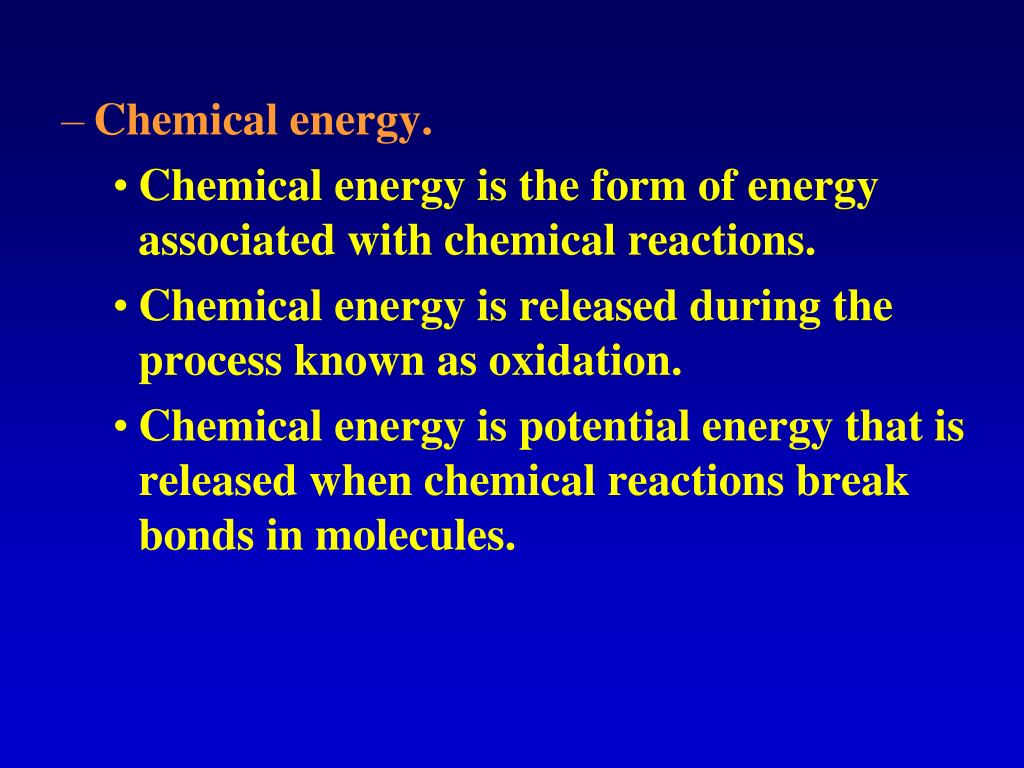 – Chemical energy.

• Chemical energy is the form of energy associated with chemical reactions.

• Chemical energy is released during the process known as oxidation.

• Chemical energy is potential energy that is released when chemical reactions break bonds in molecules.